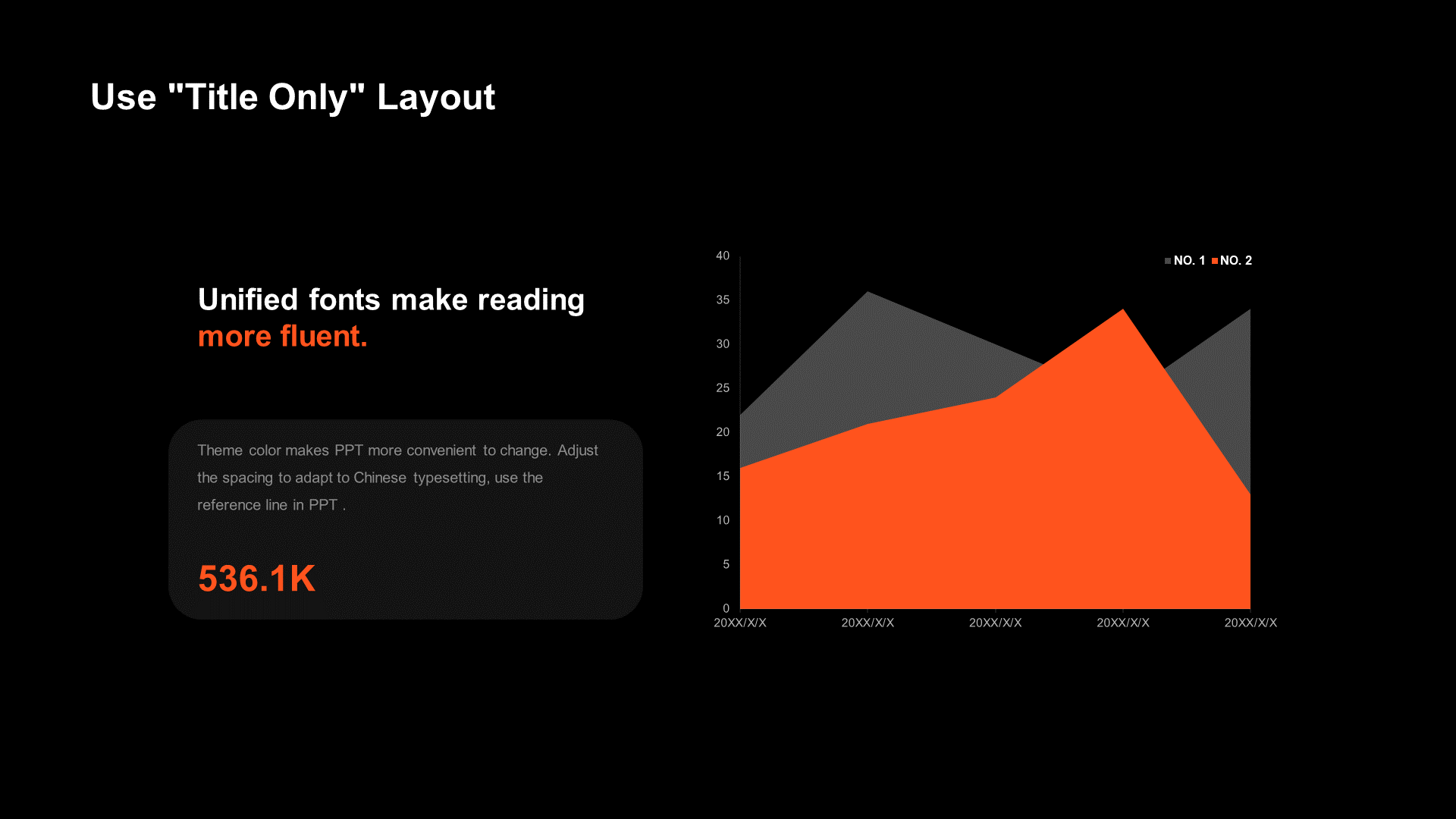 Use "Title Only" Layout

Unified fonts make reading more fluent.

Theme color makes PPT more convenient to change. Adjust the spacing to adapt to Chinese typesetting, use the reference line in PPT .

536.1K

NO. 1 NO. 2

40
35
30
25
20
15
10
5
0

20XX/X/X 20XX/X/X 20XX/X/X 20XX/X/X 20XX/X/X